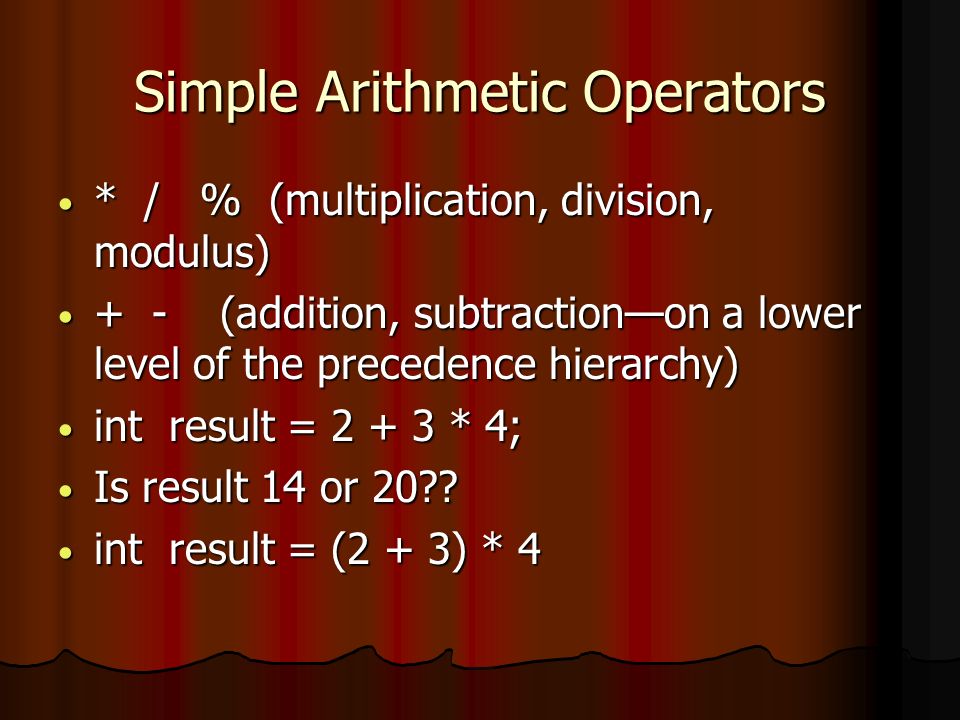 Simple Arithmetic Operators

• * / % (multiplication, division, modulus)
• + - (addition, subtraction—on a lower level of the precedence hierarchy)
• int result = 2 + 3 * 4;
• Is result 14 or 20??
• int result = (2 + 3) * 4